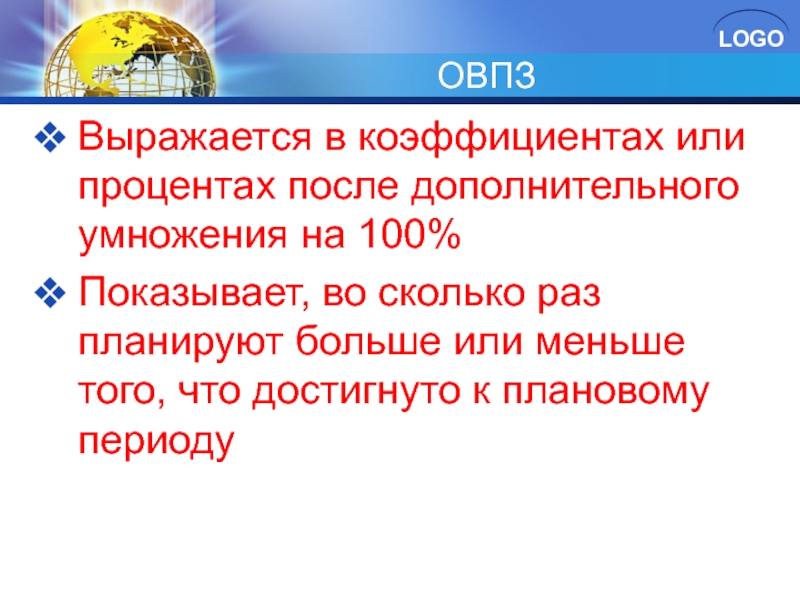 LOGO

ОВПЗ

❖ Выражается в коэффициентах или процентах после дополнительного умножения на 100%

❖ Показывает, во сколько раз планируют больше или меньше того, что достигнуто к плановому периоду